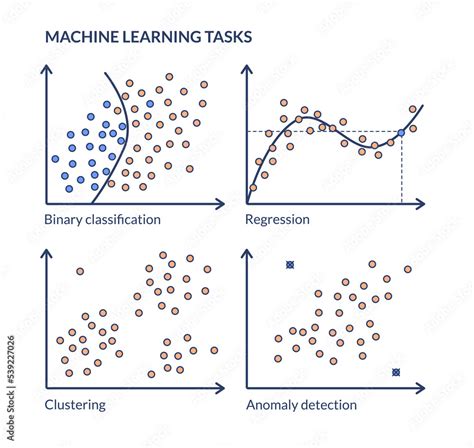 MACHINE LEARNING TASKS

Binary classification

Regression

Clustering

Anomaly detection

Adobe Stock | #539227026